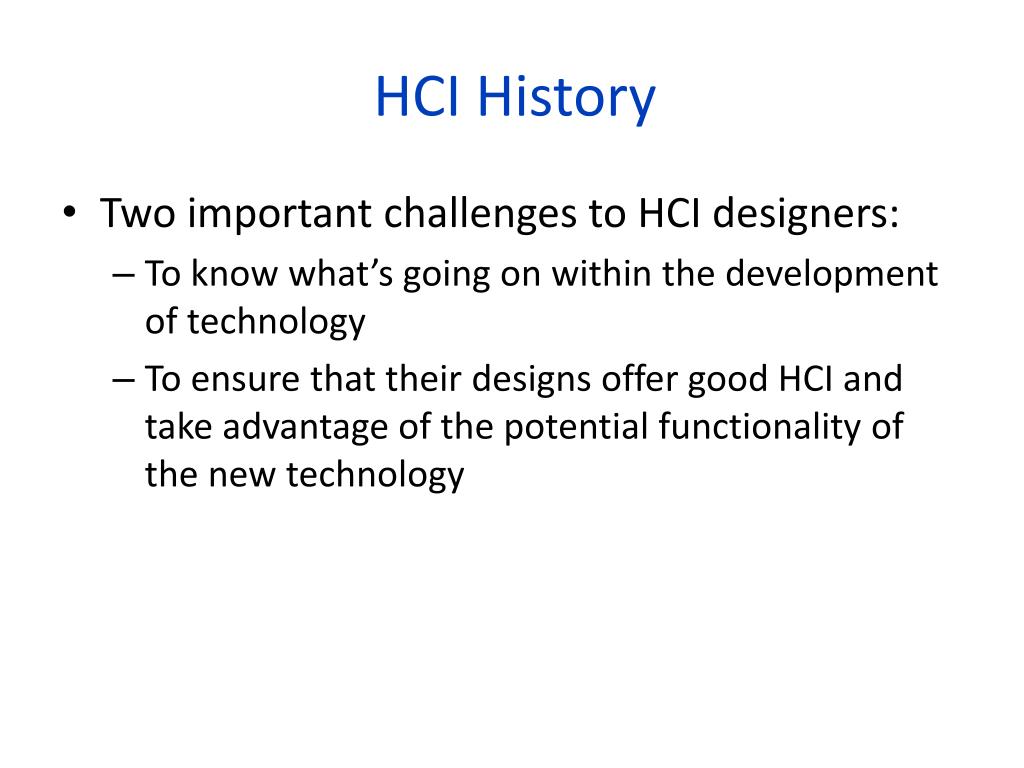 HCI History

• Two important challenges to HCI designers:
– To know what's going on within the development of technology
– To ensure that their designs offer good HCI and take advantage of the potential functionality of the new technology